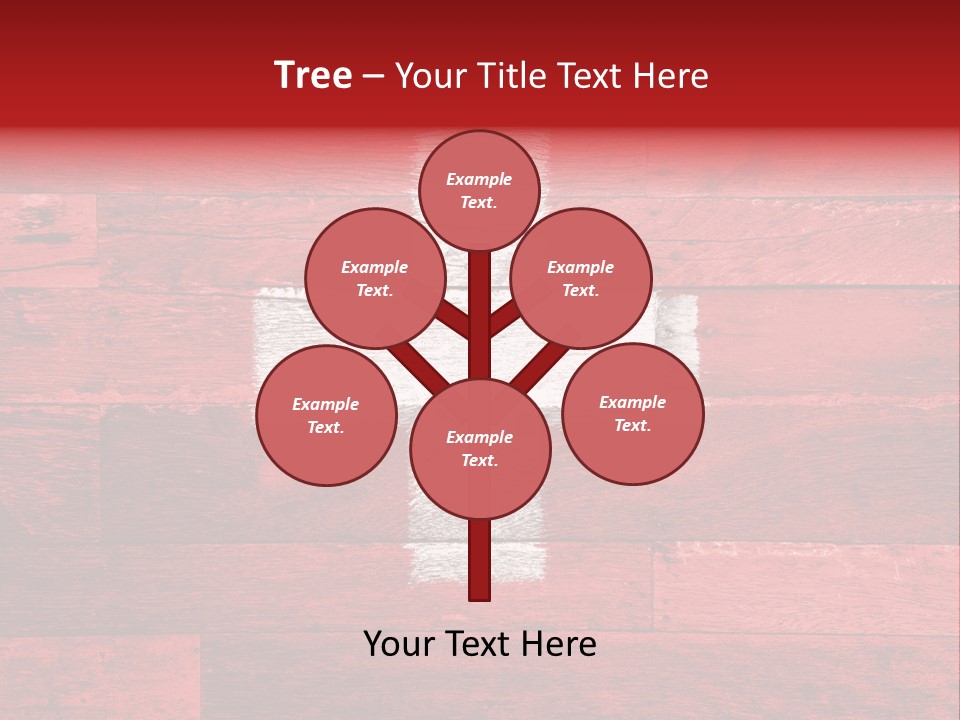 Tree – Your Title Text Here

Example Text.

Example Text.

Example Text.

Example Text.

Example Text.

Example Text.

Your Text Here